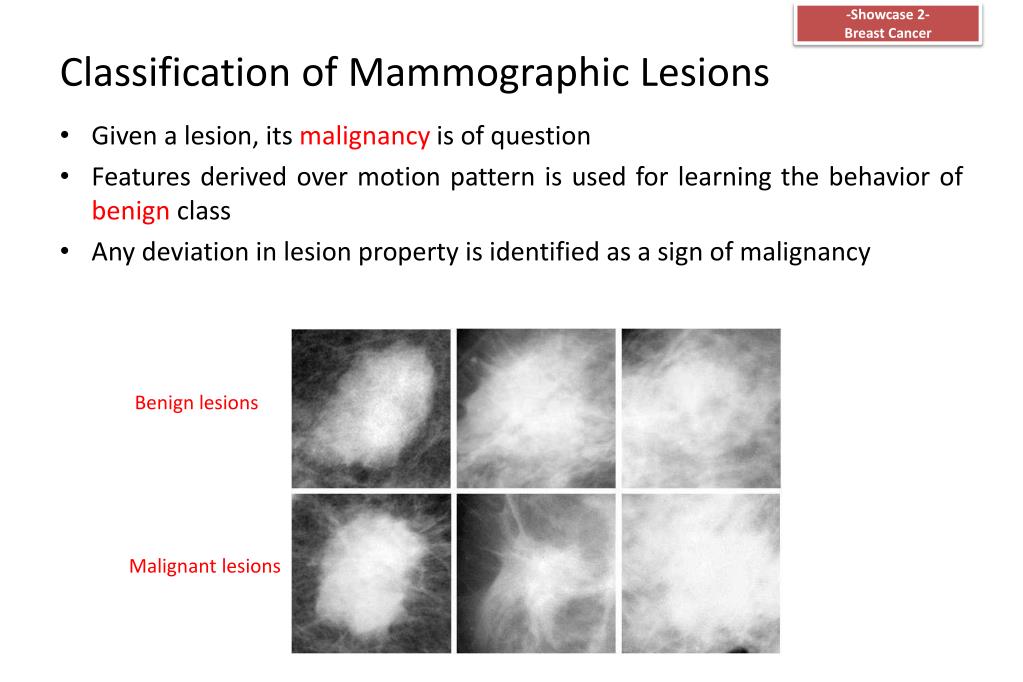 -Showcase 2-
Breast Cancer

Classification of Mammographic Lesions

• Given a lesion, its malignancy is of question
• Features derived over motion pattern is used for learning the behavior of benign class
• Any deviation in lesion property is identified as a sign of malignancy

Benign lesions

Malignant lesions